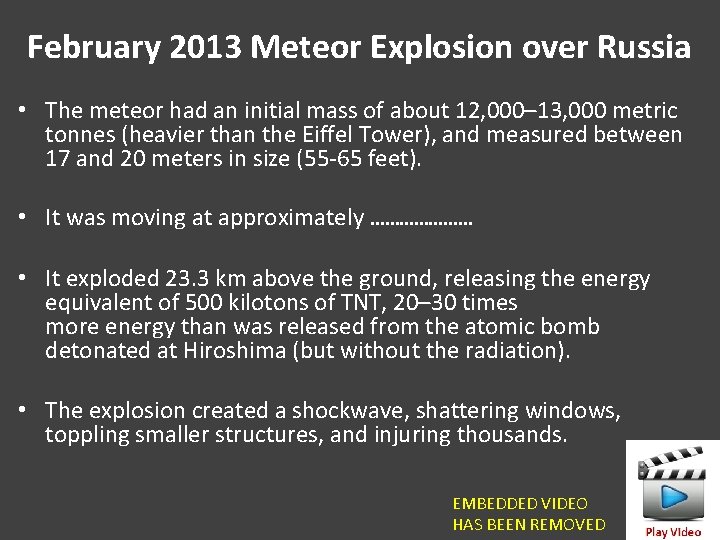 February 2013 Meteor Explosion over Russia

• The meteor had an initial mass of about 12,000–13,000 metric tonnes (heavier than the Eiffel Tower), and measured between 17 and 20 meters in size (55-65 feet).

• It was moving at approximately ………………..

• It exploded 23.3 km above the ground, releasing the energy equivalent of 500 kilotons of TNT, 20–30 times more energy than was released from the atomic bomb detonated at Hiroshima (but without the radiation).

• The explosion created a shockwave, shattering windows, toppling smaller structures, and injuring thousands.

EMBEDDED VIDEO HAS BEEN REMOVED

Play Video